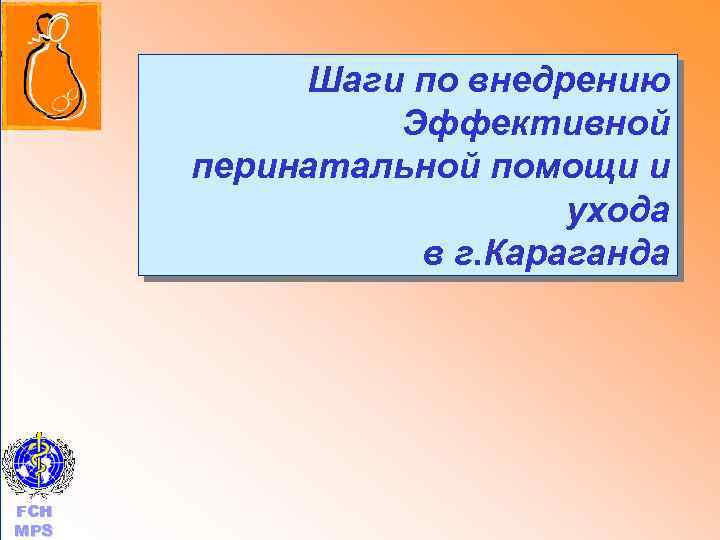 Шаги по внедрению Эффективной перинатальной помощи и ухода в г.Караганда

FCH
MPS